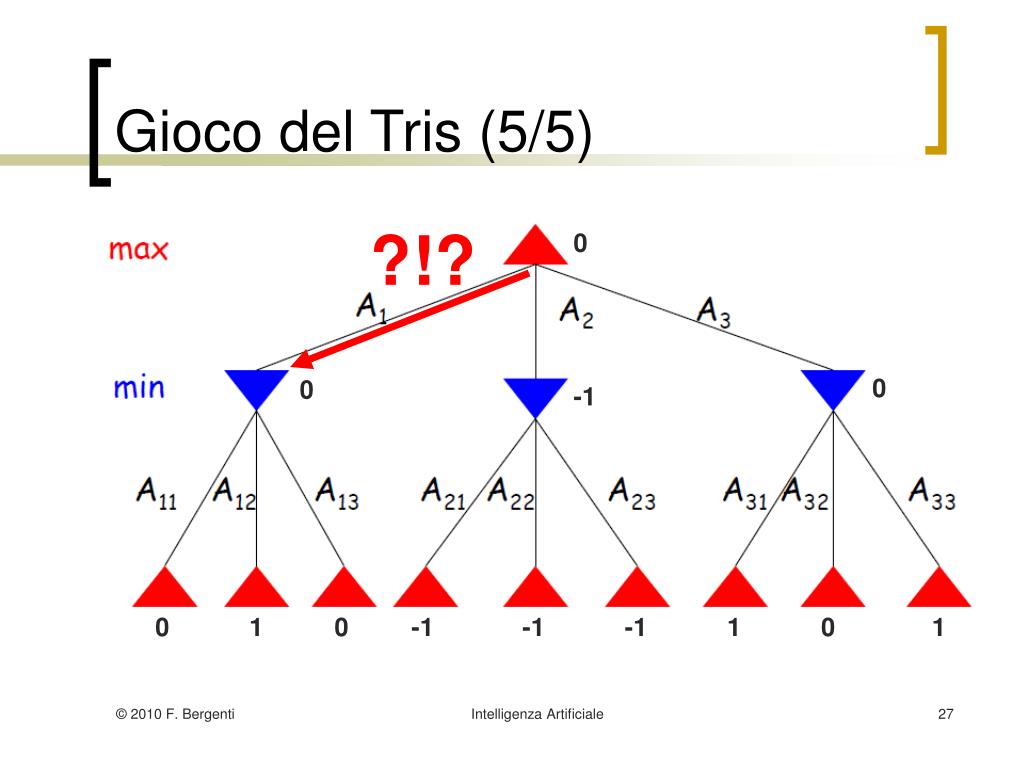 Gioco del Tris (5/5)

max

?!?

0

$A_1$

$A_2$

$A_3$

min

0

-1

0

$A_{11}$ $A_{12}$ $A_{13}$ $A_{21}$ $A_{22}$ $A_{23}$ $A_{31}$ $A_{32}$ $A_{33}$

0 1 0 -1 -1 -1 1 0 1

© 2010 F. Bergenti

Intelligenza Artificiale

27